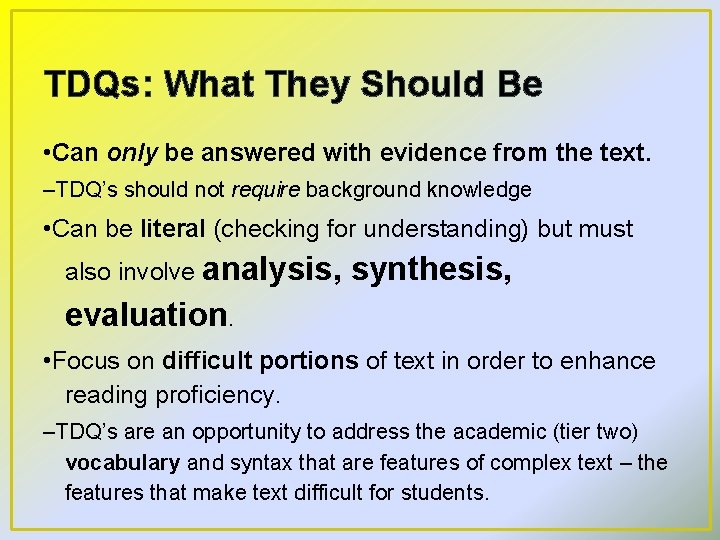 TDQs: What They Should Be

•Can only be answered with evidence from the text.

–TDQ's should not require background knowledge

•Can be literal (checking for understanding) but must also involve analysis, synthesis, evaluation.

•Focus on difficult portions of text in order to enhance reading proficiency.

–TDQ's are an opportunity to address the academic (tier two) vocabulary and syntax that are features of complex text – the features that make text difficult for students.